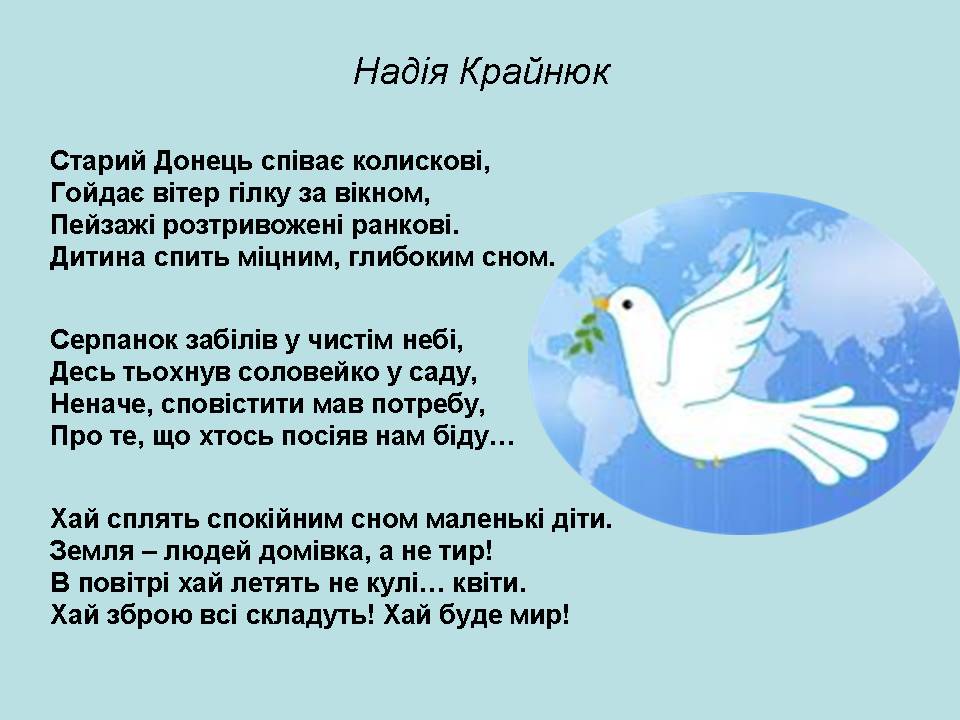 Надія Крайнюк

Старий Донець співає колискові,
Гойдає вітер гілку за вікном,
Пейзажі розтривожені ранкові.
Дитина спить міцним, глибоким сном.

Серпанок забілів у чистім небі,
Десь тьохнув соловейко у саду,
Неначе, сповістити мав потребу,
Про те, що хтось посіяв нам біду…

Хай сплять спокійним сном маленькі діти.
Земля – людей домівка, а не тир!
В повітрі хай летять не кулі… квіти.
Хай зброю всі складуть! Хай буде мир!